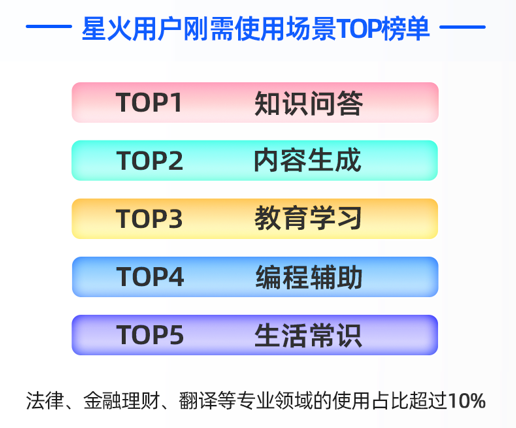 星火用户刚需使用场景TOP榜单

TOP1 知识问答

TOP2 内容生成

TOP3 教育学习

TOP4 编程辅助

TOP5 生活常识

法律、金融理财、翻译等专业领域的使用占比超过10%